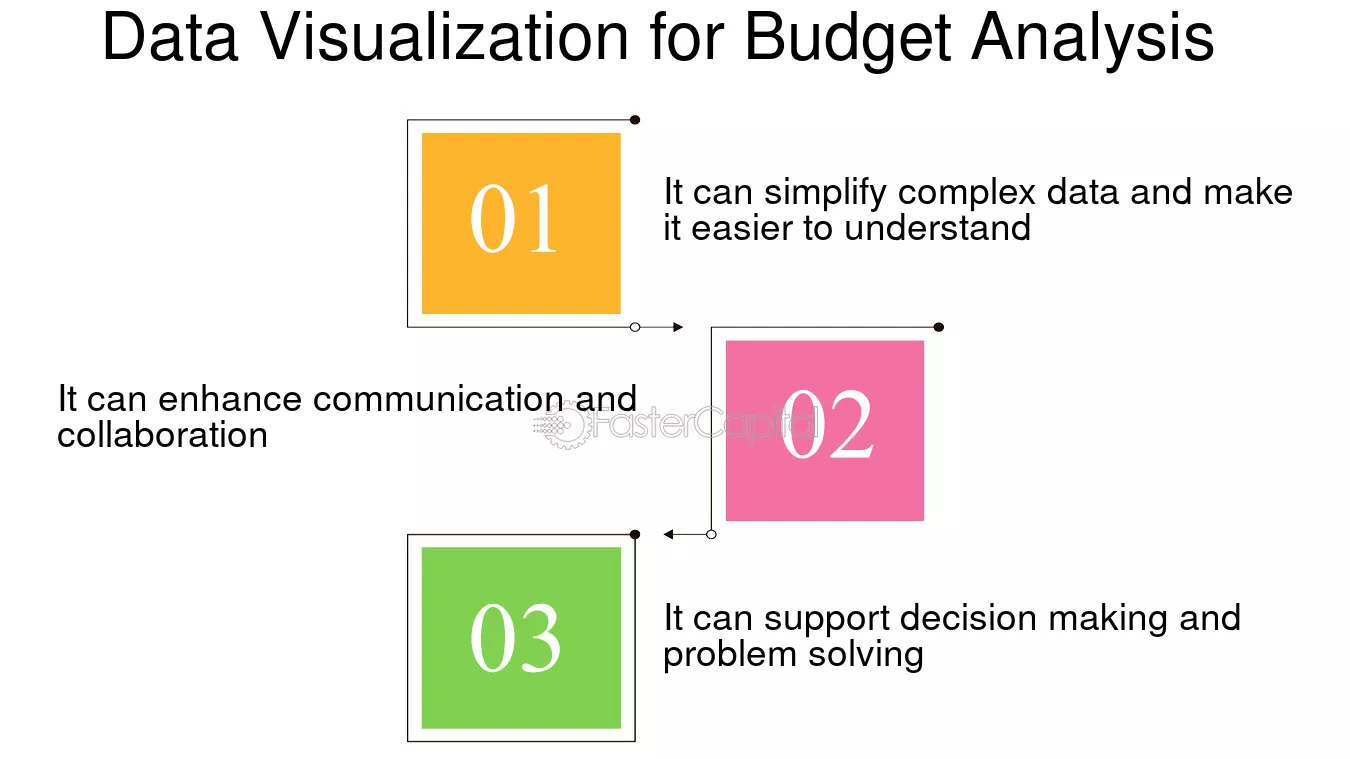 Data Visualization for Budget Analysis

01

It can simplify complex data and make it easier to understand

It can enhance communication and collaboration

FasterCapital

02

03

It can support decision making and problem solving